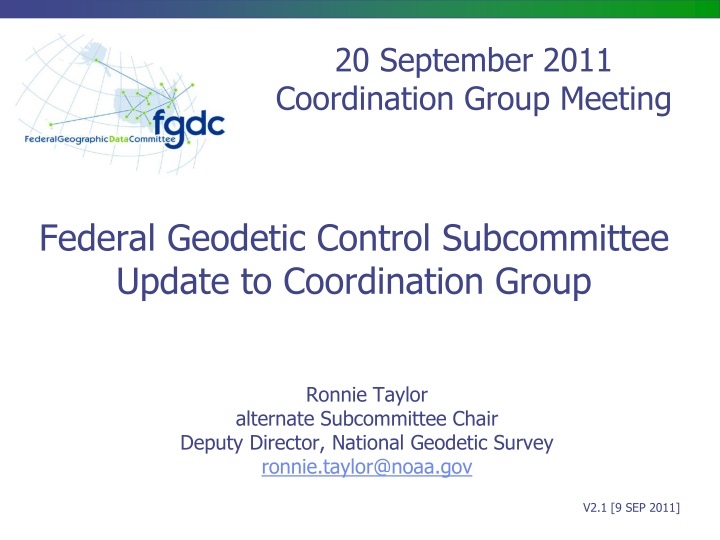 fgdc
FederalGeographicDataCommittee

20 September 2011
Coordination Group Meeting

Federal Geodetic Control Subcommittee
Update to Coordination Group

Ronnie Taylor
alternate Subcommittee Chair
Deputy Director, National Geodetic Survey
ronnie.taylor@noaa.gov

V2.1 [9 SEP 2011]